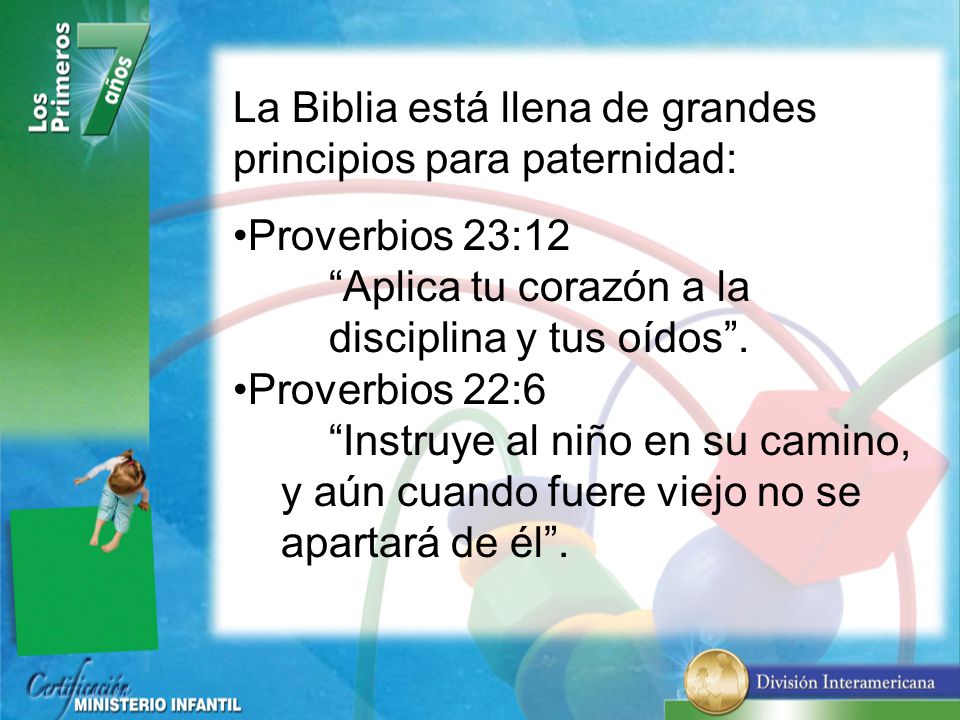 Los Primeros 7 años

La Biblia está llena de grandes principios para paternidad:

•Proverbios 23:12
“Aplica tu corazón a la disciplina y tus oídos”.
•Proverbios 22:6
“Instruye al niño en su camino, y aún cuando fuere viejo no se apartará de él”.

Certificación MINISTERIO INFANTIL

División Interamericana